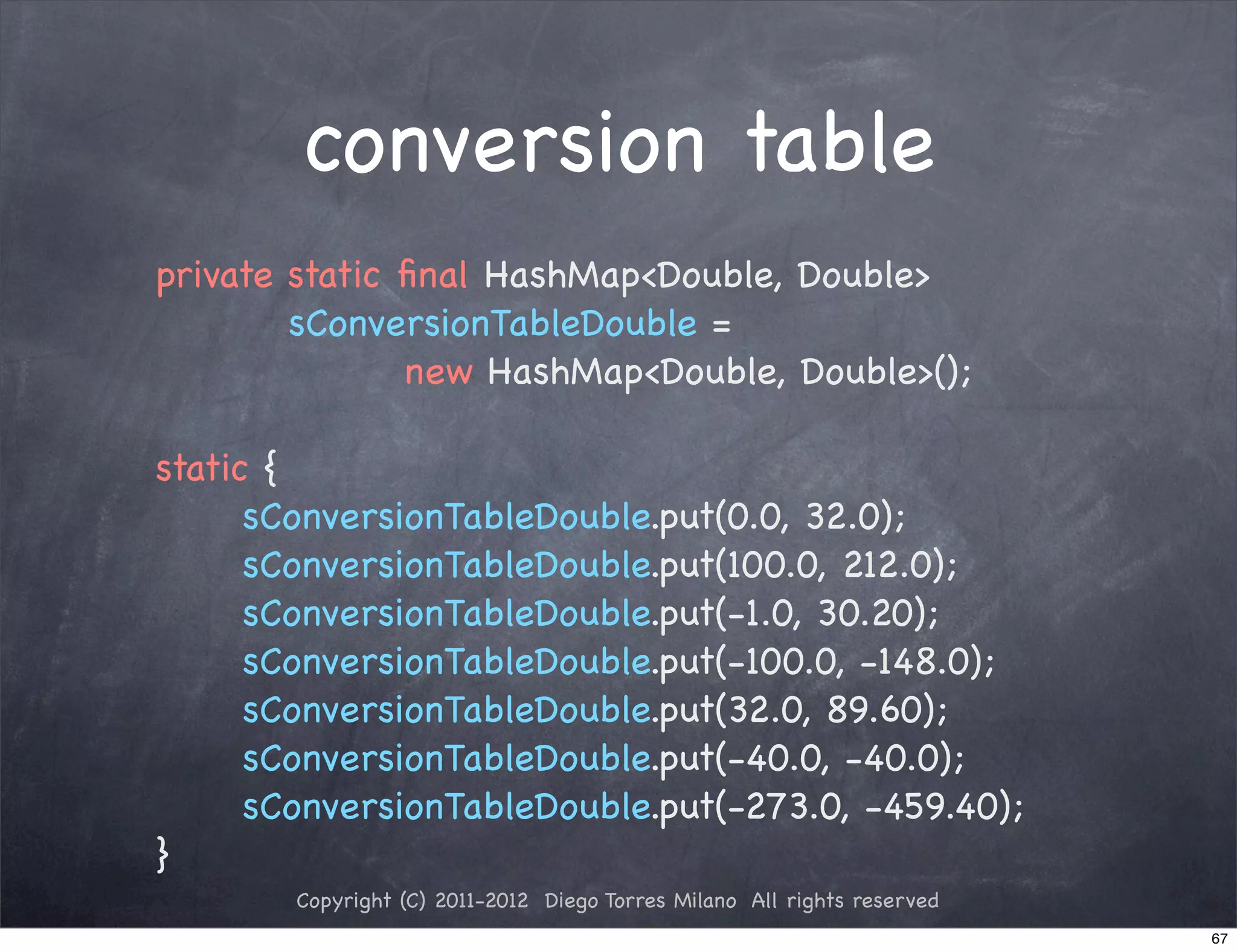 conversion table

private static final HashMap<Double, Double>
sConversionTableDouble =
new HashMap<Double, Double>();

static {
sConversionTableDouble.put(0.0, 32.0);
sConversionTableDouble.put(100.0, 212.0);
sConversionTableDouble.put(-1.0, 30.20);
sConversionTableDouble.put(-100.0, -148.0);
sConversionTableDouble.put(32.0, 89.60);
sConversionTableDouble.put(-40.0, -40.0);
sConversionTableDouble.put(-273.0, -459.40);
}

Copyright (C) 2011-2012 Diego Torres Milano All rights reserved

67